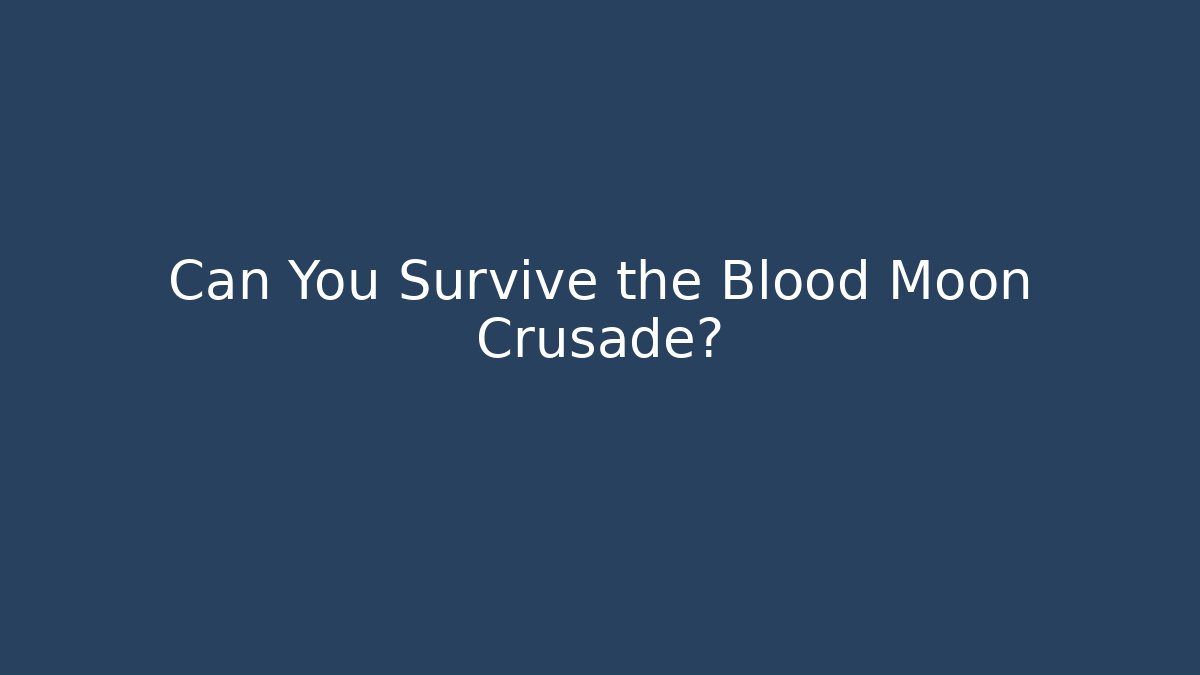 Can You Survive the Blood Moon Crusade?